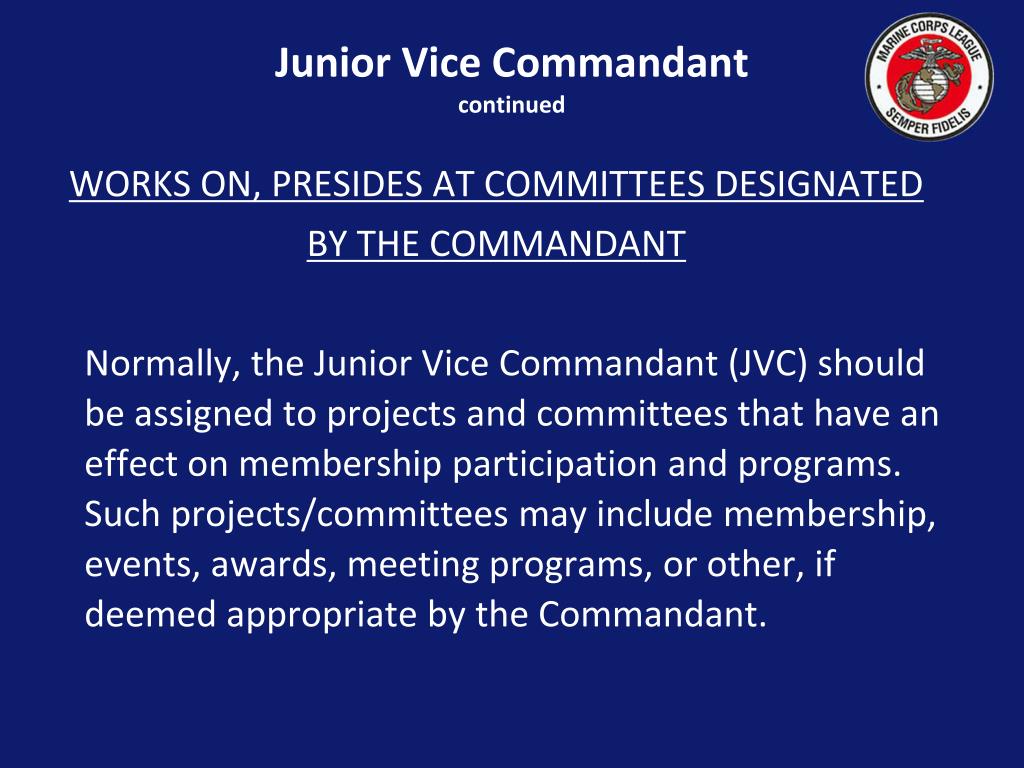 Junior Vice Commandant
continued

MARINE CORPS LEAGUE
SEMPER FIDELIS

WORKS ON, PRESIDES AT COMMITTEES DESIGNATED BY THE COMMANDANT

Normally, the Junior Vice Commandant (JVC) should be assigned to projects and committees that have an effect on membership participation and programs. Such projects/committees may include membership, events, awards, meeting programs, or other, if deemed appropriate by the Commandant.